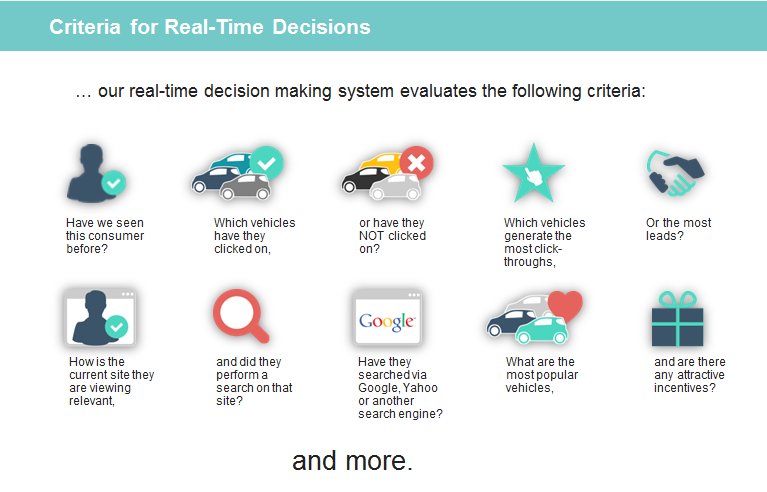 Criteria for Real-Time Decisions

… our real-time decision making system evaluates the following criteria:

Have we seen this consumer before?

Which vehicles have they clicked on,

or have they NOT clicked on?

Which vehicles generate the most click-throughs,

Or the most leads?

How is the current site they are viewing relevant,

and did they perform a search on that site?

Google

Have they searched via Google, Yahoo or another search engine?

What are the most popular vehicles,

and are there any attractive incentives?

and more.